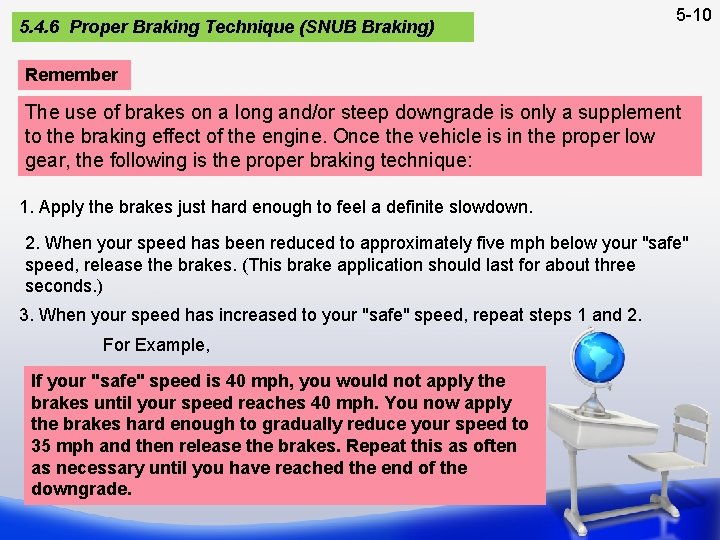 5.4.6 Proper Braking Technique (SNUB Braking)

5-10

Remember

The use of brakes on a long and/or steep downgrade is only a supplement to the braking effect of the engine. Once the vehicle is in the proper low gear, the following is the proper braking technique:

1. Apply the brakes just hard enough to feel a definite slowdown.

2. When your speed has been reduced to approximately five mph below your "safe" speed, release the brakes. (This brake application should last for about three seconds.)

3. When your speed has increased to your "safe" speed, repeat steps 1 and 2.

For Example,

If your "safe" speed is 40 mph, you would not apply the brakes until your speed reaches 40 mph. You now apply the brakes hard enough to gradually reduce your speed to 35 mph and then release the brakes. Repeat this as often as necessary until you have reached the end of the downgrade.